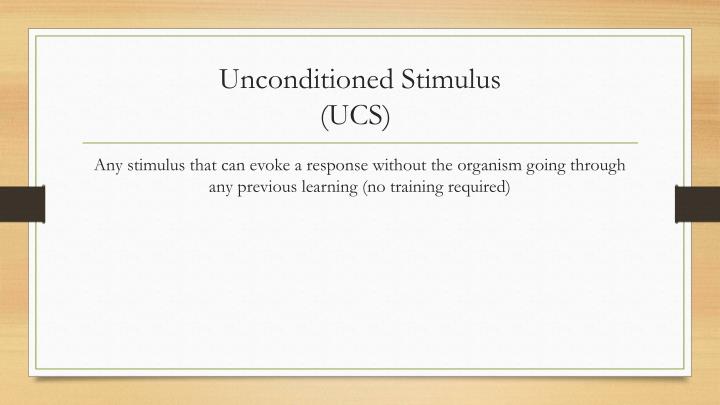 Unconditioned Stimulus
(UCS)

Any stimulus that can evoke a response without the organism going through any previous learning (no training required)